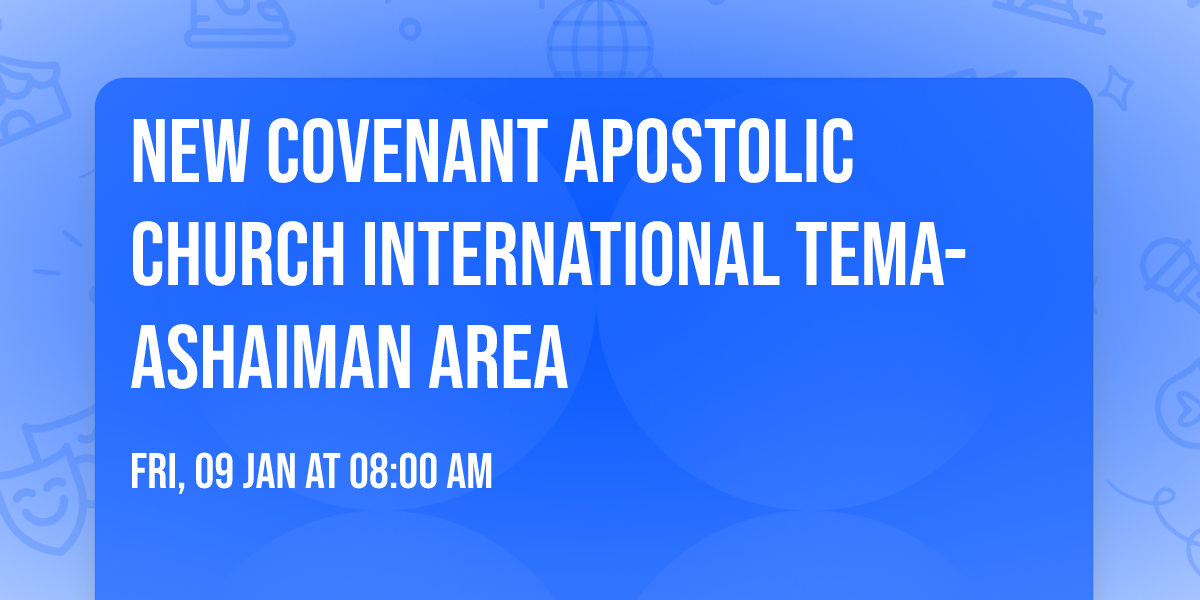 NEW COVENANT APOSTOLIC CHURCH INTERNATIONAL TEMA-ASHAIMAN AREA

FRI, 09 JAN AT 08:00 AM